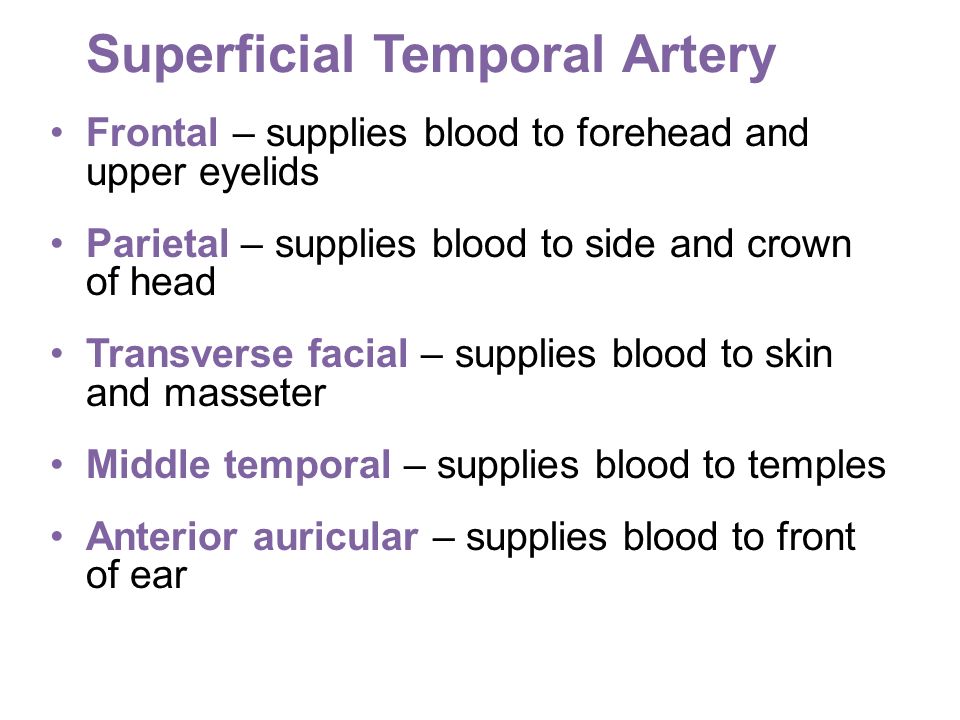 Superficial Temporal Artery

• Frontal – supplies blood to forehead and upper eyelids

• Parietal – supplies blood to side and crown of head

• Transverse facial – supplies blood to skin and masseter

• Middle temporal – supplies blood to temples

• Anterior auricular – supplies blood to front of ear